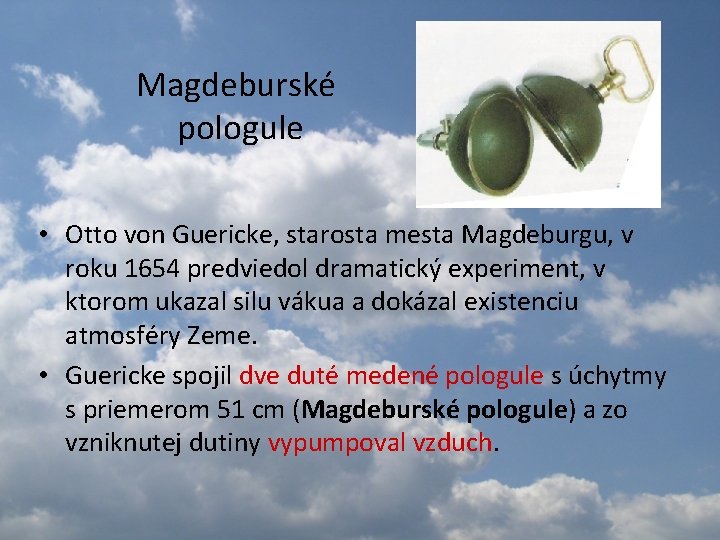 Magdeburské pologule

• Otto von Guericke, starosta mesta Magdeburgu, v roku 1654 predviedol dramatický experiment, v ktorom ukazal silu vákua a dokázal existenciu atmosféry Zeme.

• Guericke spojil dve duté medené pologule s úchytmy s priemerom 51 cm (Magdeburské pologule) a zo vzniknutej dutiny vypumpoval vzduch.